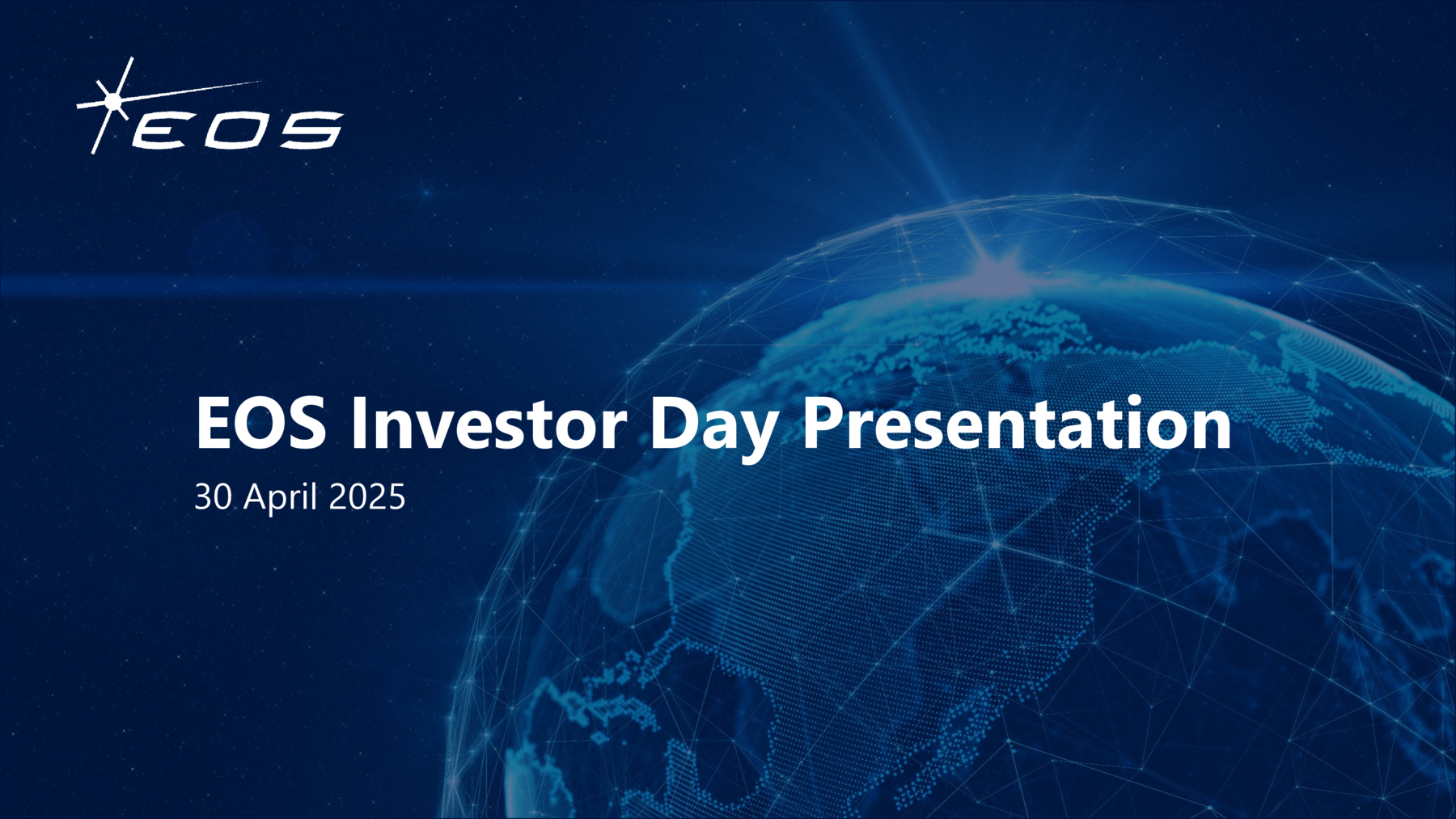 EOS

EOS Investor Day Presentation

30 April 2025